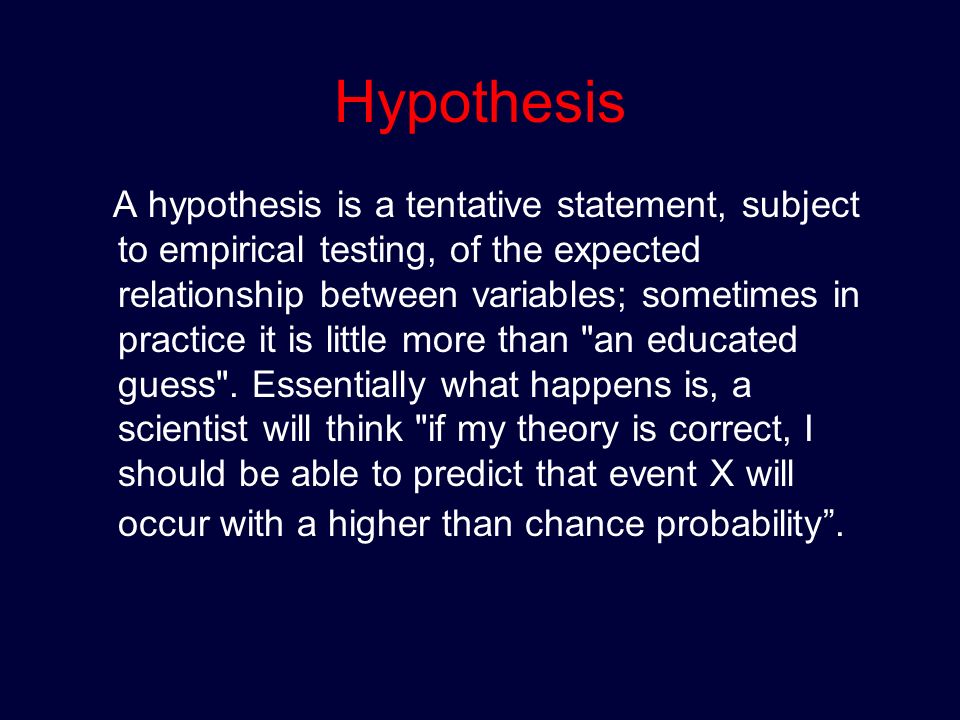 Hypothesis

A hypothesis is a tentative statement, subject to empirical testing, of the expected relationship between variables; sometimes in practice it is little more than "an educated guess". Essentially what happens is, a scientist will think "if my theory is correct, I should be able to predict that event X will occur with a higher than chance probability”.